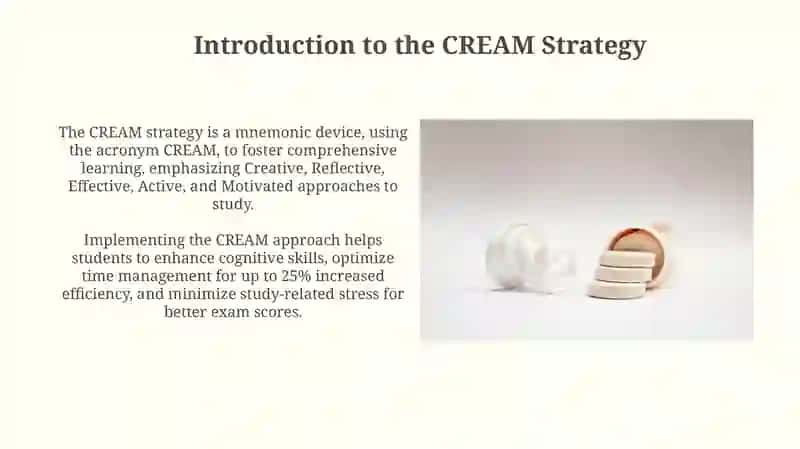 Introduction to the CREAM Strategy

The CREAM strategy is a mnemonic device, using the acronym CREAM, to foster comprehensive learning, emphasizing Creative, Reflective, Effective, Active, and Motivated approaches to study.

Implementing the CREAM approach helps students to enhance cognitive skills, optimize time management for up to 25% increased efficiency, and minimize study-related stress for better exam scores.